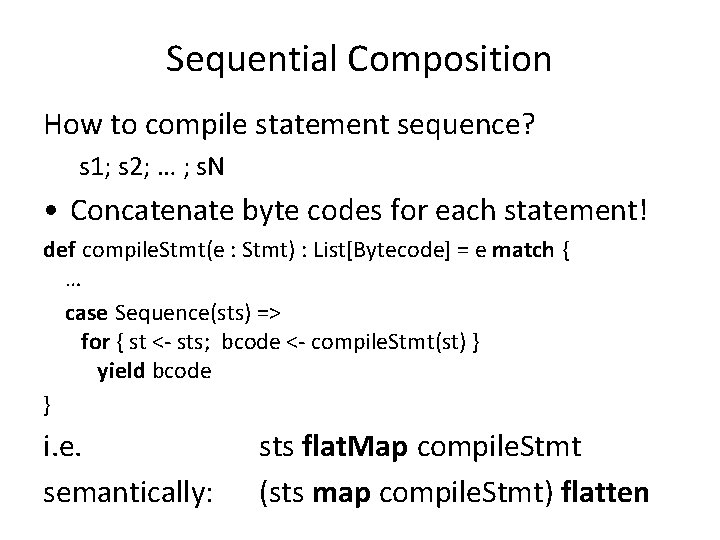 Sequential Composition

How to compile statement sequence?

s1; s2; … ; sN

• Concatenate byte codes for each statement!

def compileStmt(e : Stmt) : List[Bytecode] = e match {
…
case Sequence(sts) =>
for { st <- sts; bcode <- compileStmt(st) }
yield bcode
}

i.e. sts flatMap compileStmt

semantically: (sts map compileStmt) flatten